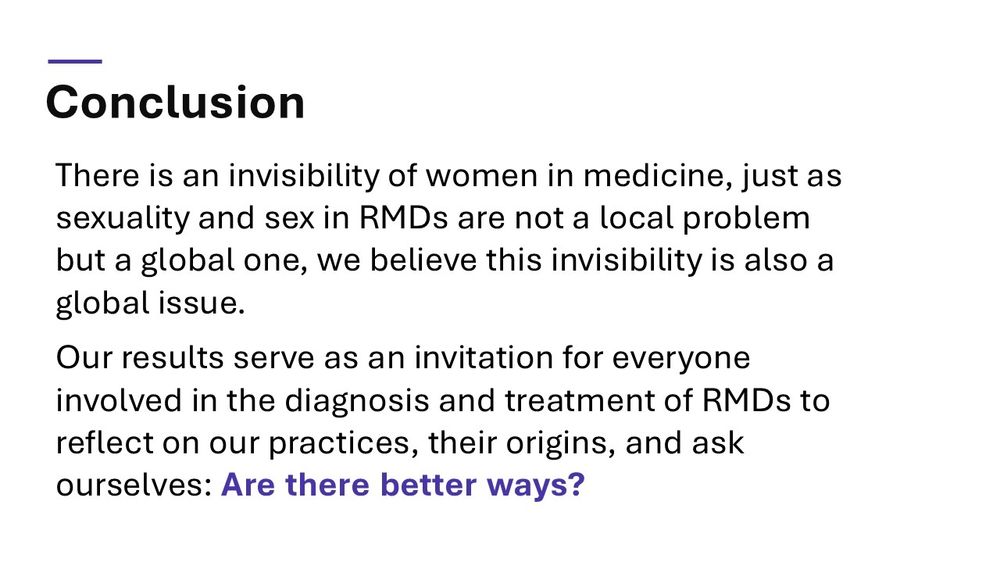 Conclusion

There is an invisibility of women in medicine, just as sexuality and sex in RMDs are not a local problem but a global one, we believe this invisibility is also a global issue.

Our results serve as an invitation for everyone involved in the diagnosis and treatment of RMDs to reflect on our practices, their origins, and ask ourselves: Are there better ways?